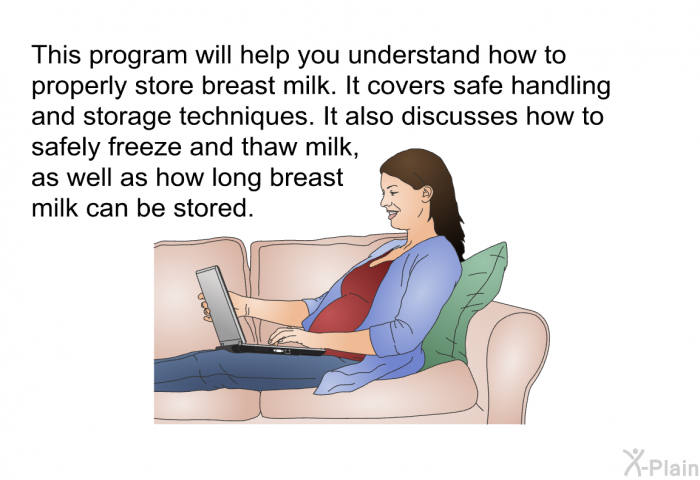 This program will help you understand how to properly store breast milk. It covers safe handling and storage techniques. It also discusses how to safely freeze and thaw milk, as well as how long breast milk can be stored.

X-Plain